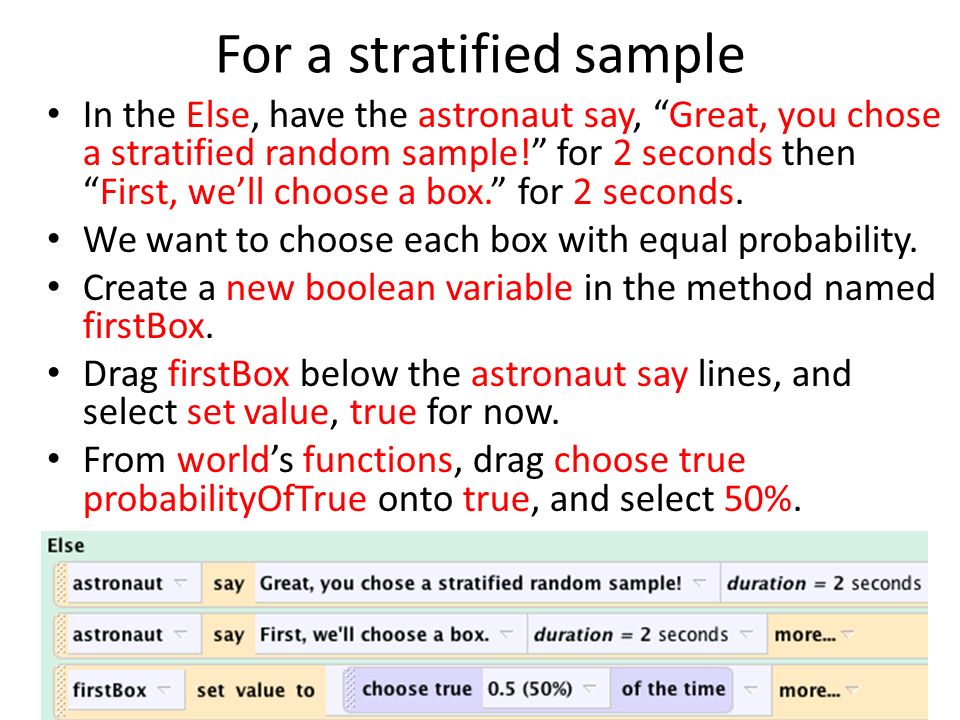 For a stratified sample

• In the Else, have the astronaut say, “Great, you chose a stratified random sample!” for 2 seconds then “First, we’ll choose a box.” for 2 seconds.
• We want to choose each box with equal probability.
• Create a new boolean variable in the method named firstBox.
• Drag firstBox below the astronaut say lines, and select set value, true for now.
• From world’s functions, drag choose true probabilityOfTrue onto true, and select 50%.

Else
astronaut say Great, you chose a stratified random sample! duration = 2 seconds
astronaut say First, we'll choose a box. duration = 2 seconds more...
firstBox set value to choose true 0.5 (50%) of the time more...